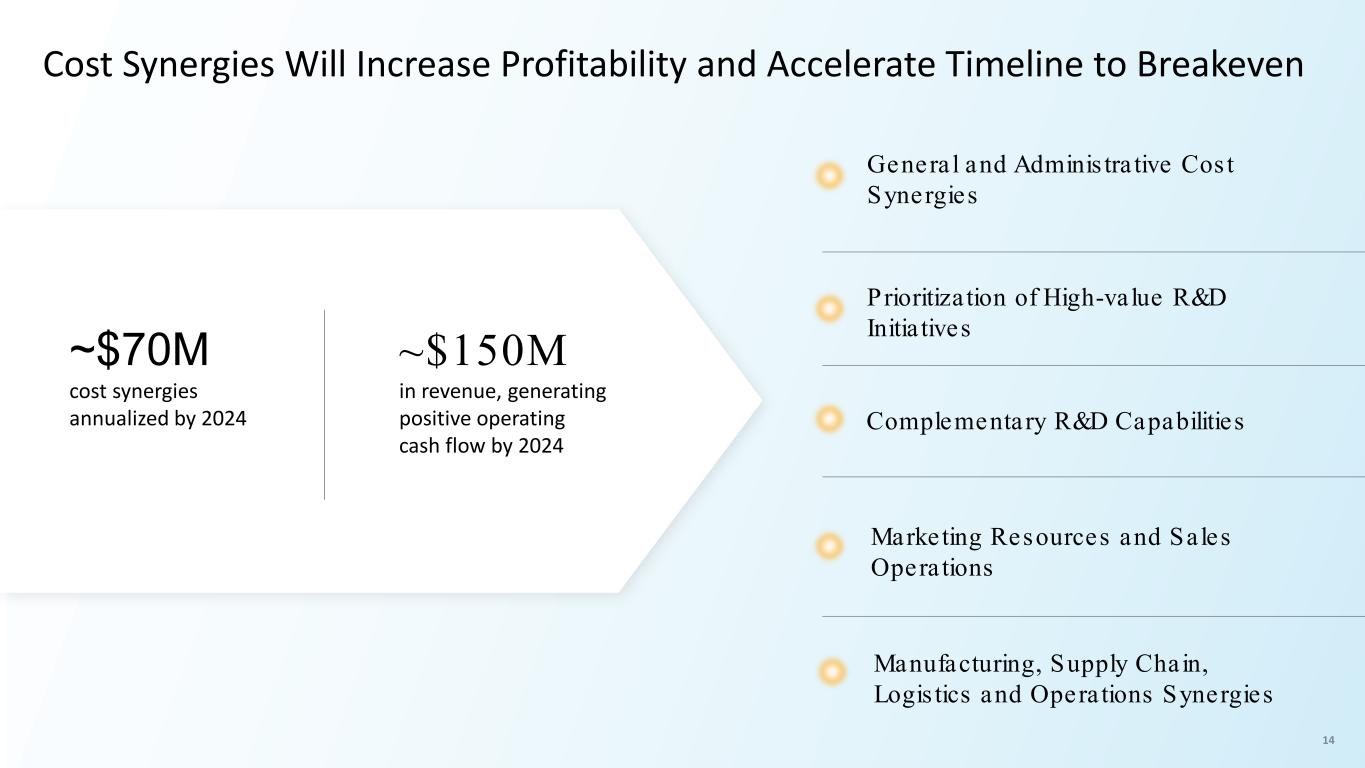 Cost Synergies Will Increase Profitability and Accelerate Timeline to Breakeven

~$70M
cost synergies annualized by 2024

~$150M
in revenue, generating positive operating cash flow by 2024

General and Administrative Cost Synergies

Prioritization of High-value R&D Initiatives

Complementary R&D Capabilities

Marketing Resources and Sales Operations

Manufacturing, Supply Chain, Logistics and Operations Synergies

14